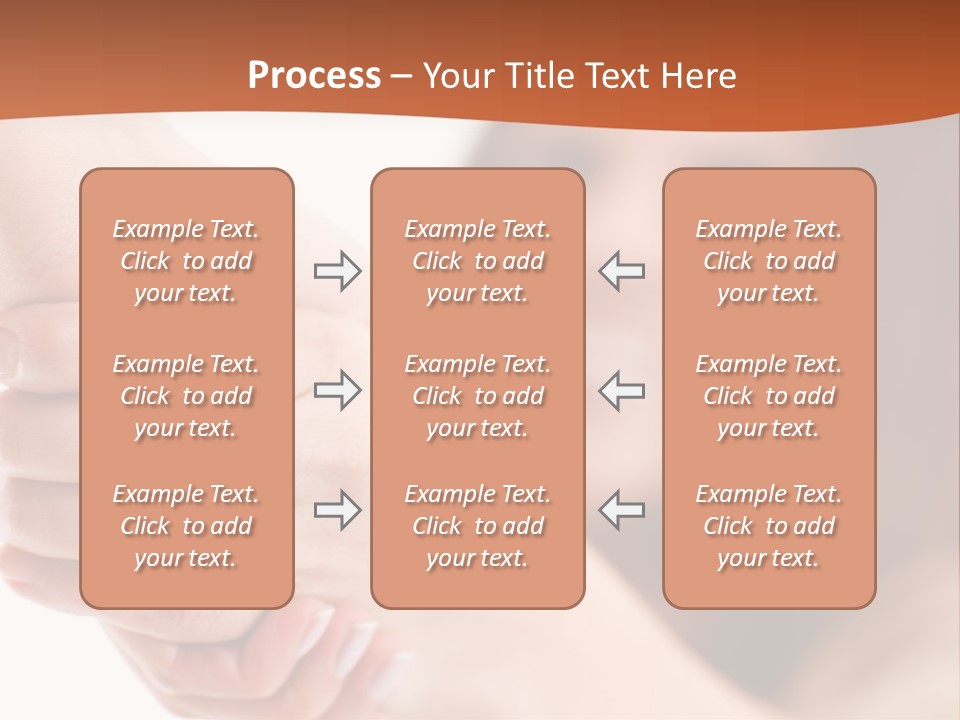 Process – Your Title Text Here

Example Text. Click to add your text.

Example Text. Click to add your text.

Example Text. Click to add your text.

Example Text. Click to add your text.

Example Text. Click to add your text.

Example Text. Click to add your text.

Example Text. Click to add your text.

Example Text. Click to add your text.

Example Text. Click to add your text.